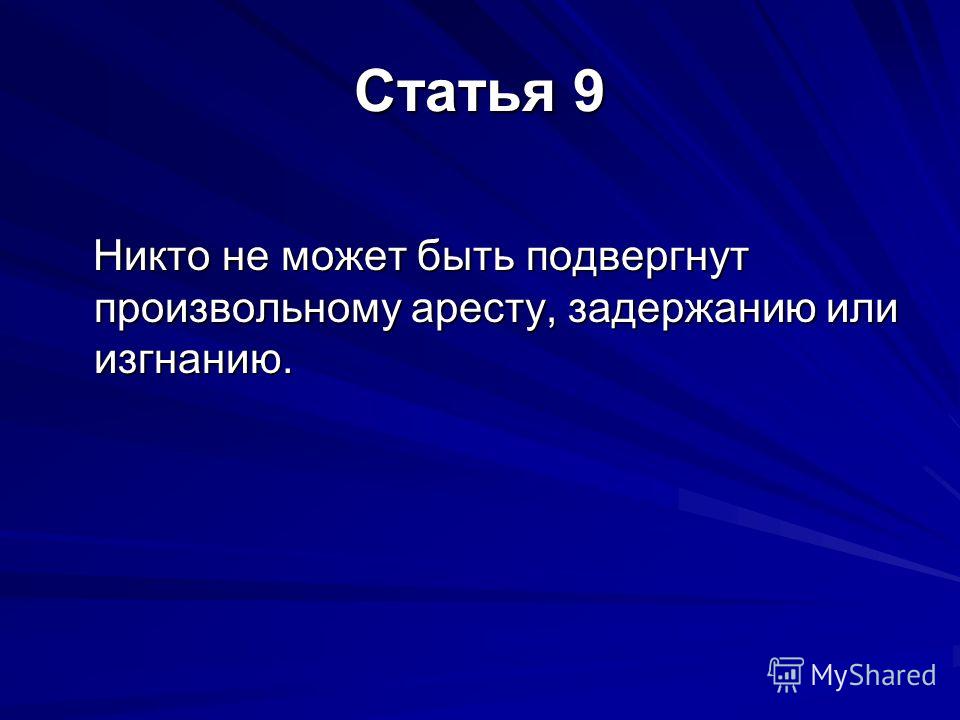 Статья 9

Никто не может быть подвергнут произвольному аресту, задержанию или изгнанию.

MyShared